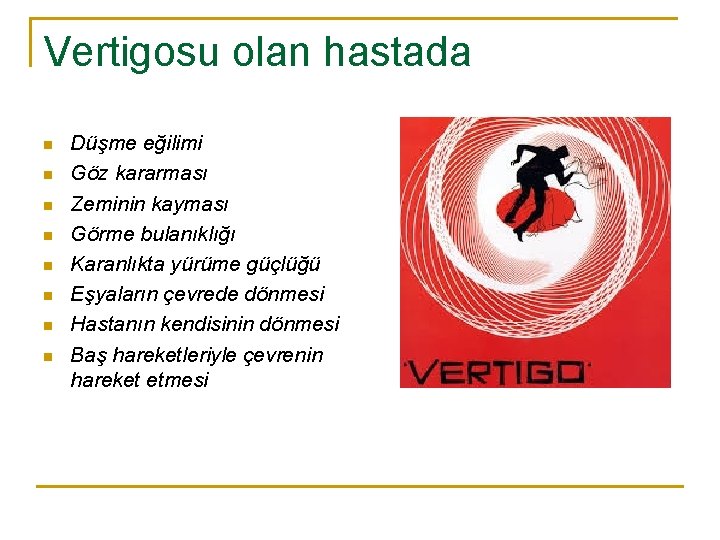 Vertigosu olan hastada

- Düşme eğilimi
- Göz kararması
- Zeminin kayması
- Görme bulanıklığı
- Karanlıkta yürüme güçlüğü
- Eşyaların çevrede dönmesi
- Hastanın kendisinin dönmesi
- Baş hareketleriyle çevrenin hareket etmesi

'VERTIGO'